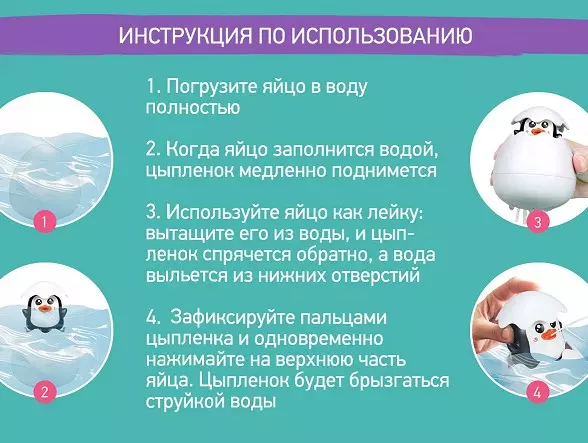 ИНСТРУКЦИЯ ПО ИСПОЛЬЗОВАНИЮ

1. Погрузите яйцо в воду полностью

2. Когда яйцо заполнится водой, цыпленок медленно поднимется

3. Используйте яйцо как лейку: вытащите его из воды, и цыпленок спрячется обратно, а вода выльется из нижних отверстий

4. Зафиксируйте пальцами цыпленка и одновременно нажимайте на верхнюю часть яйца. Цыпленок будет брызгаться струйкой воды

1

2

3

4